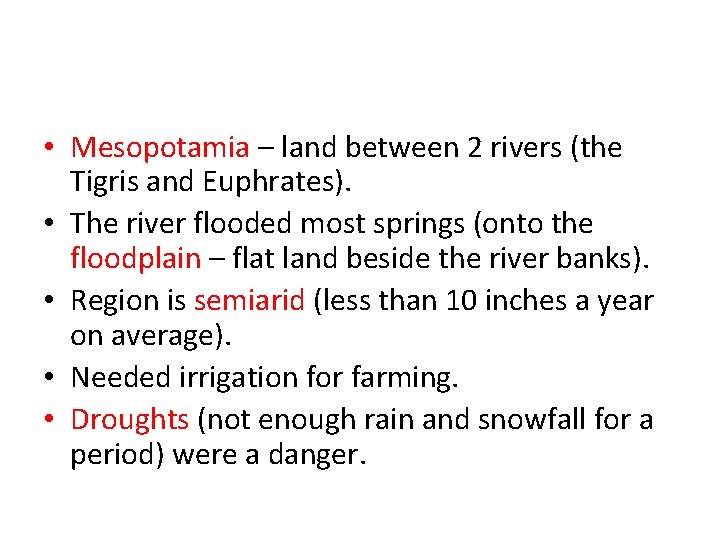 • Mesopotamia – land between 2 rivers (the Tigris and Euphrates).
• The river flooded most springs (onto the floodplain – flat land beside the river banks).
• Region is semiarid (less than 10 inches a year on average).
• Needed irrigation for farming.
• Droughts (not enough rain and snowfall for a period) were a danger.